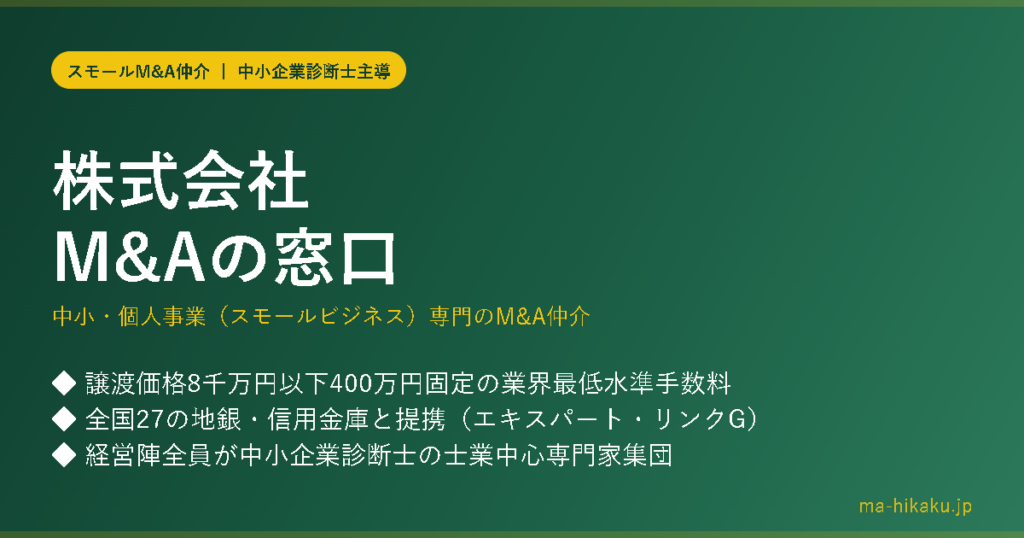 スモールM&A仲介 ｜ 中小企業診断士主導

株式会社
M&Aの窓口

中小・個人事業（スモールビジネス）専門のM&A仲介

◆ 譲渡価格8千万円以下400万円固定の業界最低水準手数料
◆ 全国27の地銀・信用金庫と提携（エキスパート・リンクG）
◆ 経営陣全員が中小企業診断士の士業中心専門家集団

ma-hikaku.jp